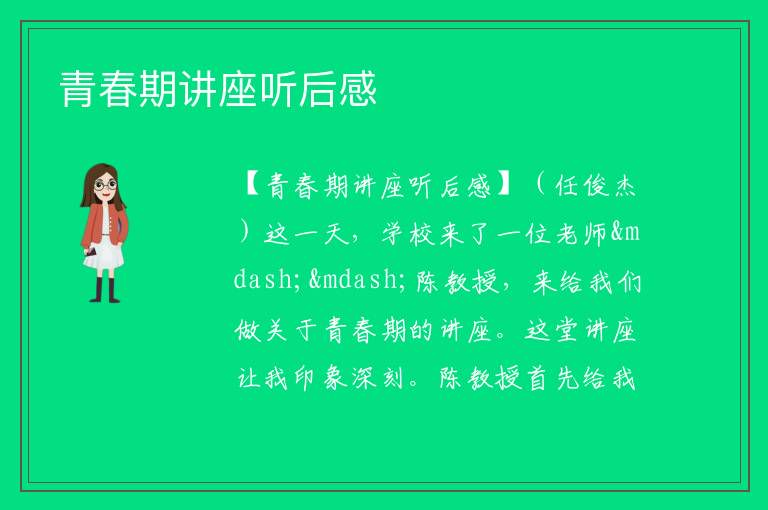 青春期讲座听后感

【青春期讲座听后感】（任俊杰）这一天，学校来了一位老师&mdash;&mdash;陈教授，来给我们做关于青春期的讲座。这堂讲座让我印象深刻。陈教授首先给我